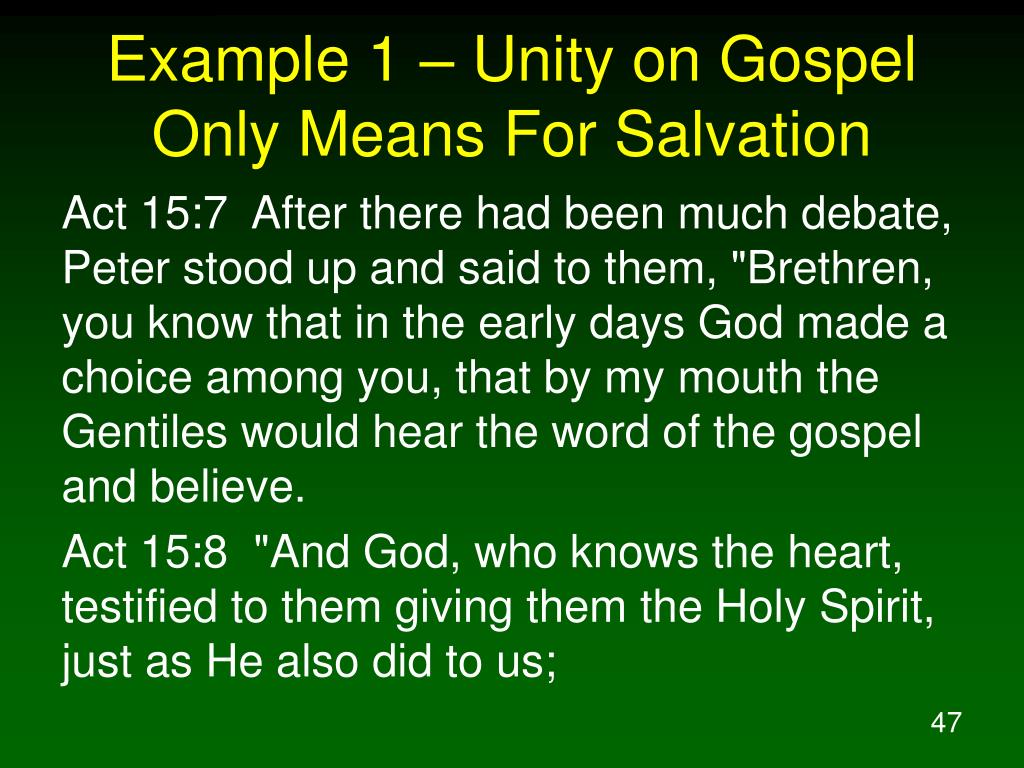 Example 1 – Unity on Gospel Only Means For Salvation

Act 15:7 After there had been much debate, Peter stood up and said to them, "Brethren, you know that in the early days God made a choice among you, that by my mouth the Gentiles would hear the word of the gospel and believe.

Act 15:8 "And God, who knows the heart, testified to them giving them the Holy Spirit, just as He also did to us;

47